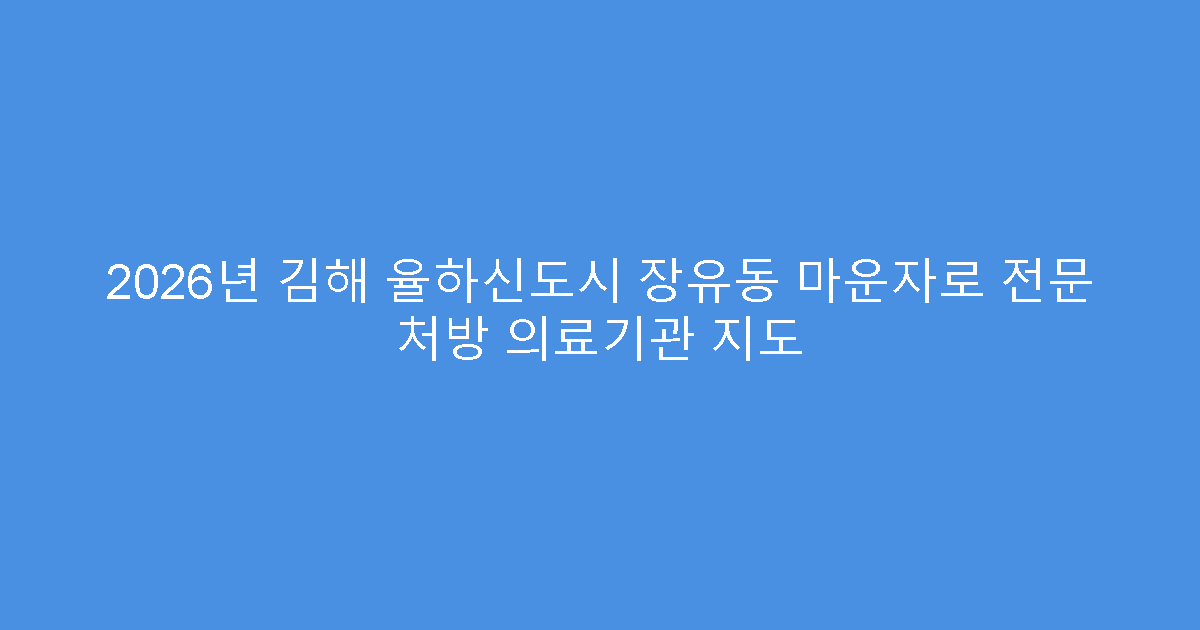 2026년 김해 율하신도시 장유동 마운자로 전문 처방 의료기관 지도